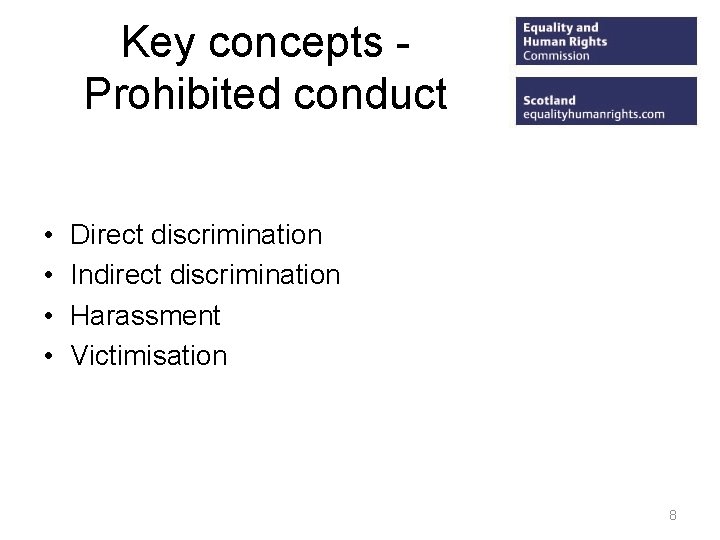 Key concepts - Prohibited conduct

Equality and Human Rights Commission

Scotland
equalityhumanrights.com

• Direct discrimination
• Indirect discrimination
• Harassment
• Victimisation

8